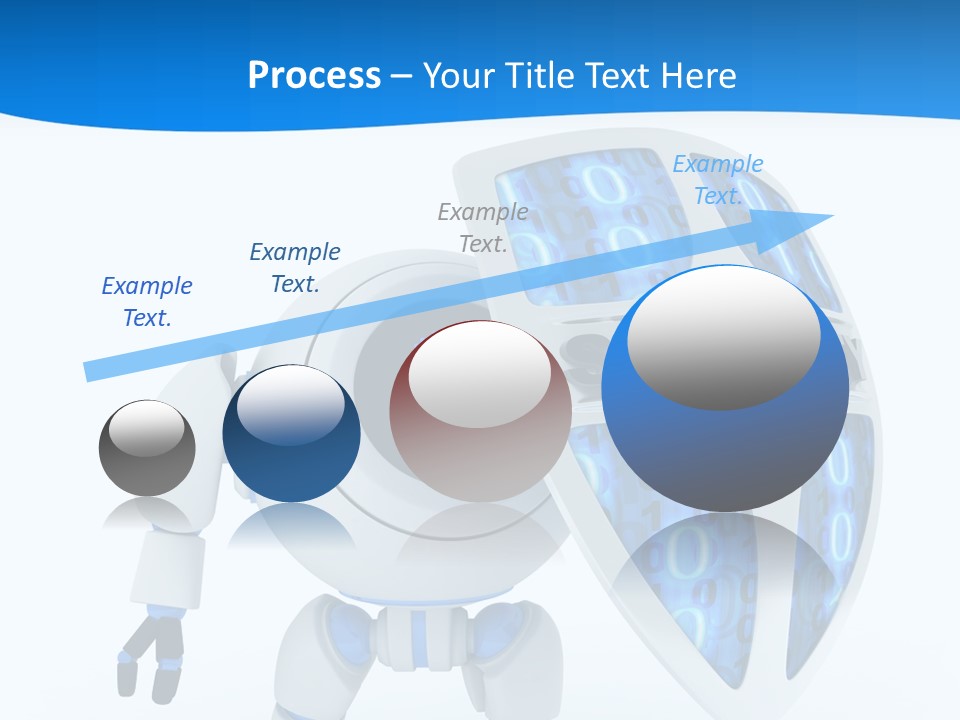 Process – Your Title Text Here

Example Text.

Example Text.

Example Text.

Example Text.